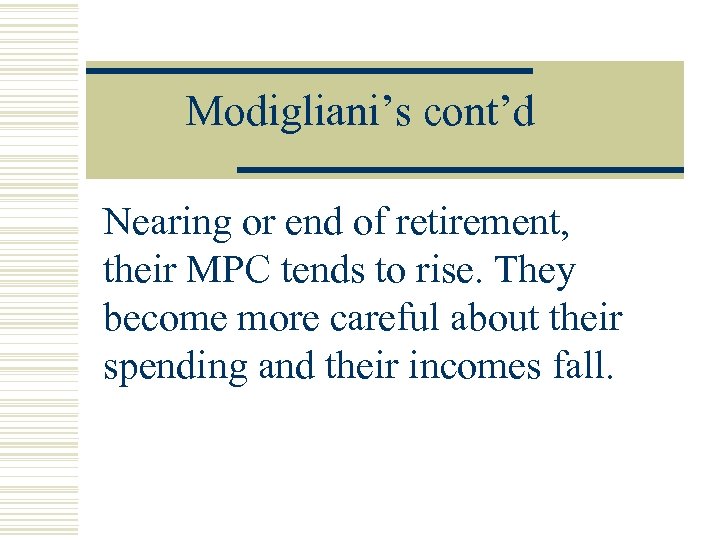 Modigliani’s cont’d

Nearing or end of retirement, their MPC tends to rise. They become more careful about their spending and their incomes fall.